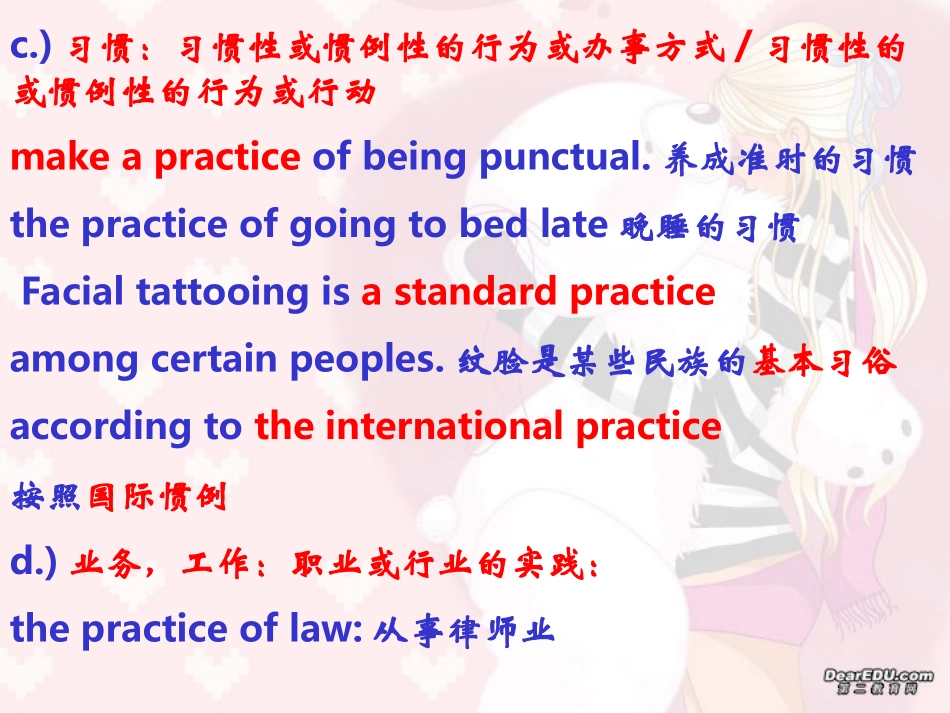 c.) 习惯：习惯性或惯例性的行为或办事方式/习惯性的或惯例性的行为或行动

make a practice of being punctual. 养成准时的习惯

the practice of going to bed late 晚睡的习惯

Facial tattooing is a standard practice among certain peoples. 纹脸是某些民族的基本习俗

according to the international practice 按照国际惯例

d.) 业务，工作：职业或行业的实践：

the practice of law: 从事律师业

DearEDU.com 第二教育网